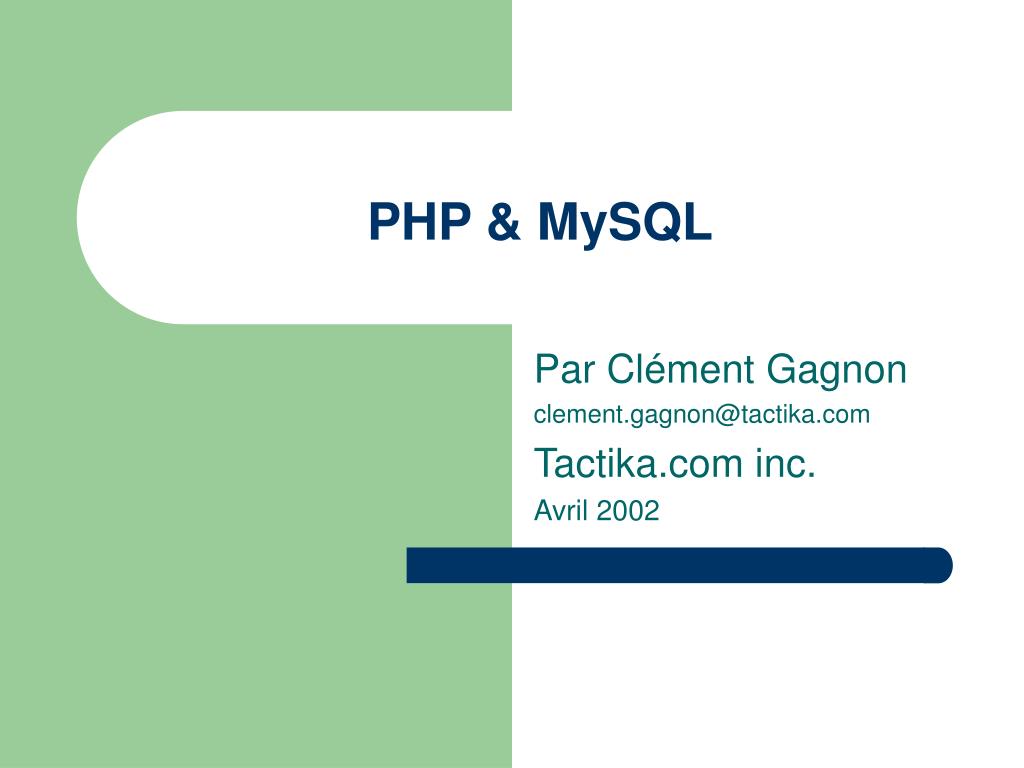 PHP & MySQL

Par Clément Gagnon

clement.gagnon@tactika.com

Tactika.com inc.

Avril 2002